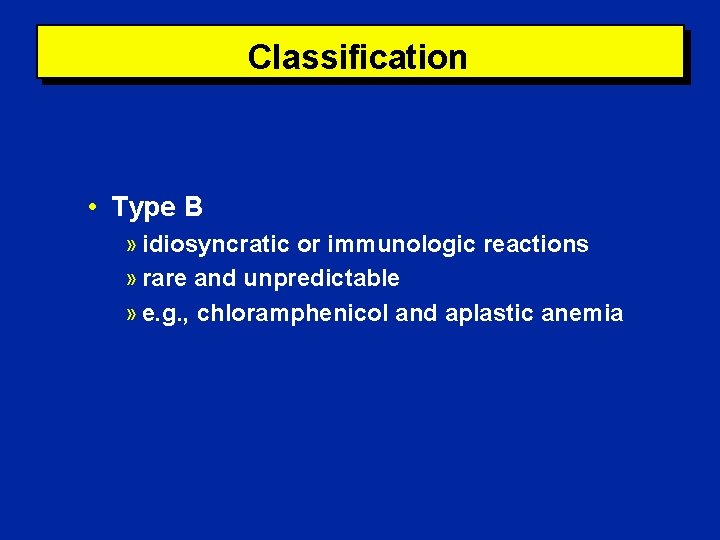 Classification

• Type B
» idiosyncratic or immunologic reactions
» rare and unpredictable
» e.g., chloramphenicol and aplastic anemia